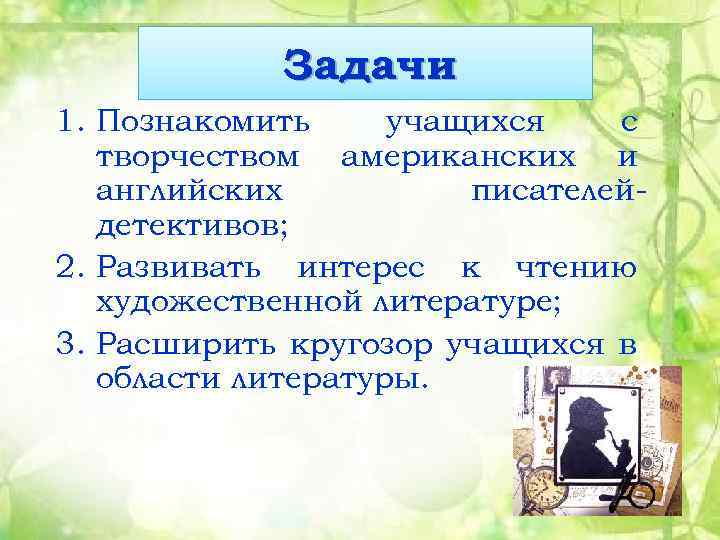 Задачи

1. Познакомить учащихся с творчеством американских и английских писателей-детективов;

2. Развивать интерес к чтению художественной литературе;

3. Расширить кругозор учащихся в области литературы.